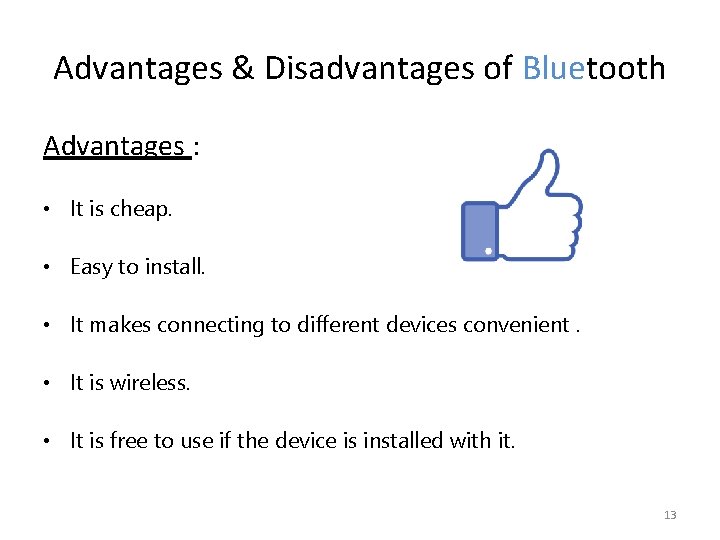 Advantages & Disadvantages of Bluetooth

Advantages :

• It is cheap.

• Easy to install.

• It makes connecting to different devices convenient .

• It is wireless.

• It is free to use if the device is installed with it.

13